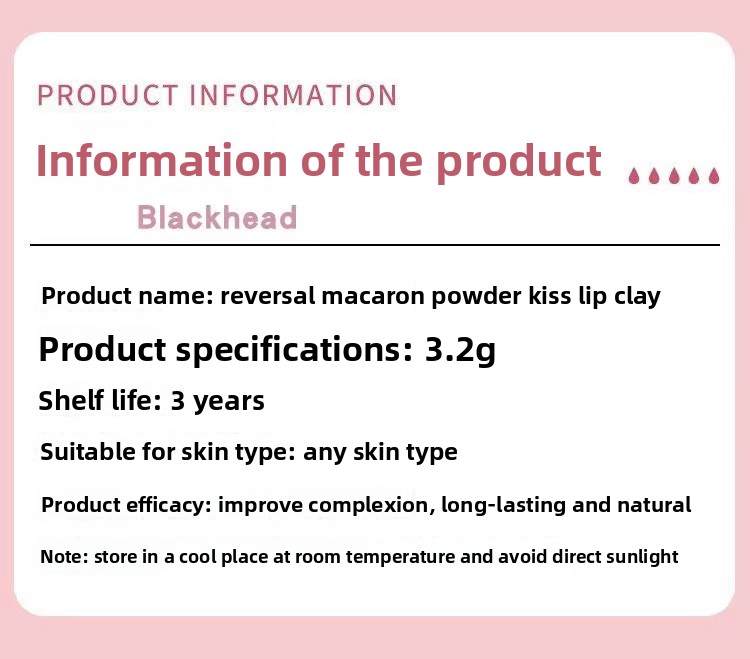 PRODUCT INFORMATION

Information of the product

Blackhead

Product name: reversal macaron powder kiss lip clay

Product specifications: 3.2g

Shelf life: 3 years

Suitable for skin type: any skin type

Product efficacy: improve complexion, long-lasting and natural

Note: store in a cool place at room temperature and avoid direct sunlight